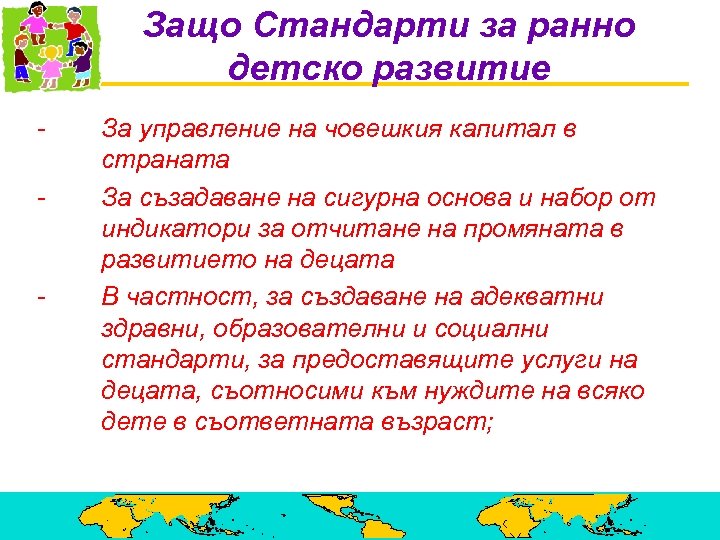 Защо Стандарти за ранно детско развитие

- За управление на човешкия капитал в страната

- За създаване на сигурна основа и набор от индикатори за отчитане на промяната в развитието на децата

- В частност, за създаване на адекватни здравни, образователни и социални стандарти, за предоставящите услуги на децата, съотносими към нуждите на всяко дете в съответната възраст;